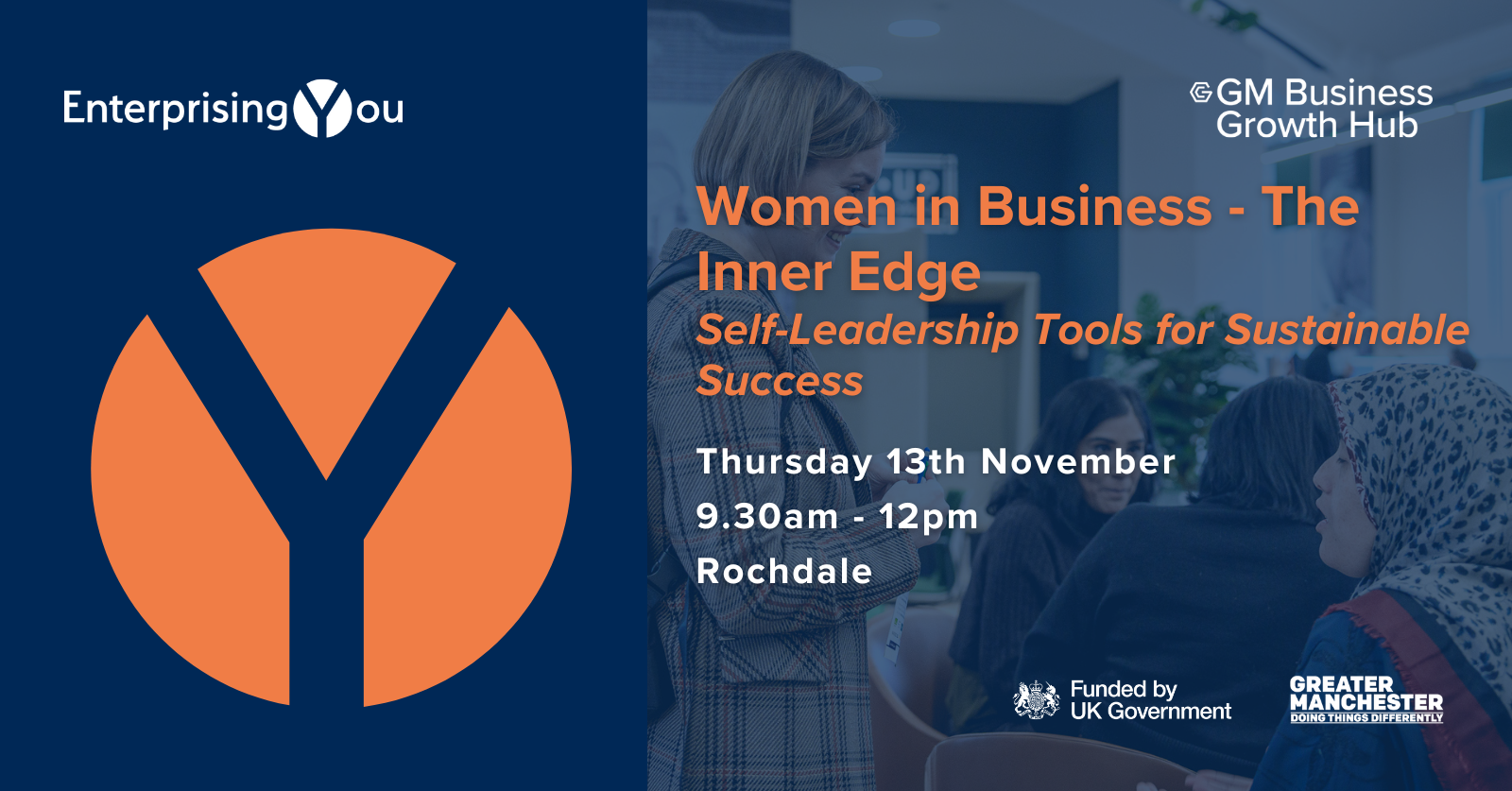 EnterprisingYou

GM Business Growth Hub

Women in Business - The Inner Edge

Self-Leadership Tools for Sustainable Success

Thursday 13th November
9.30am - 12pm
Rochdale

Funded by UK Government

GREATER MANCHESTER
DOING THINGS DIFFERENTLY